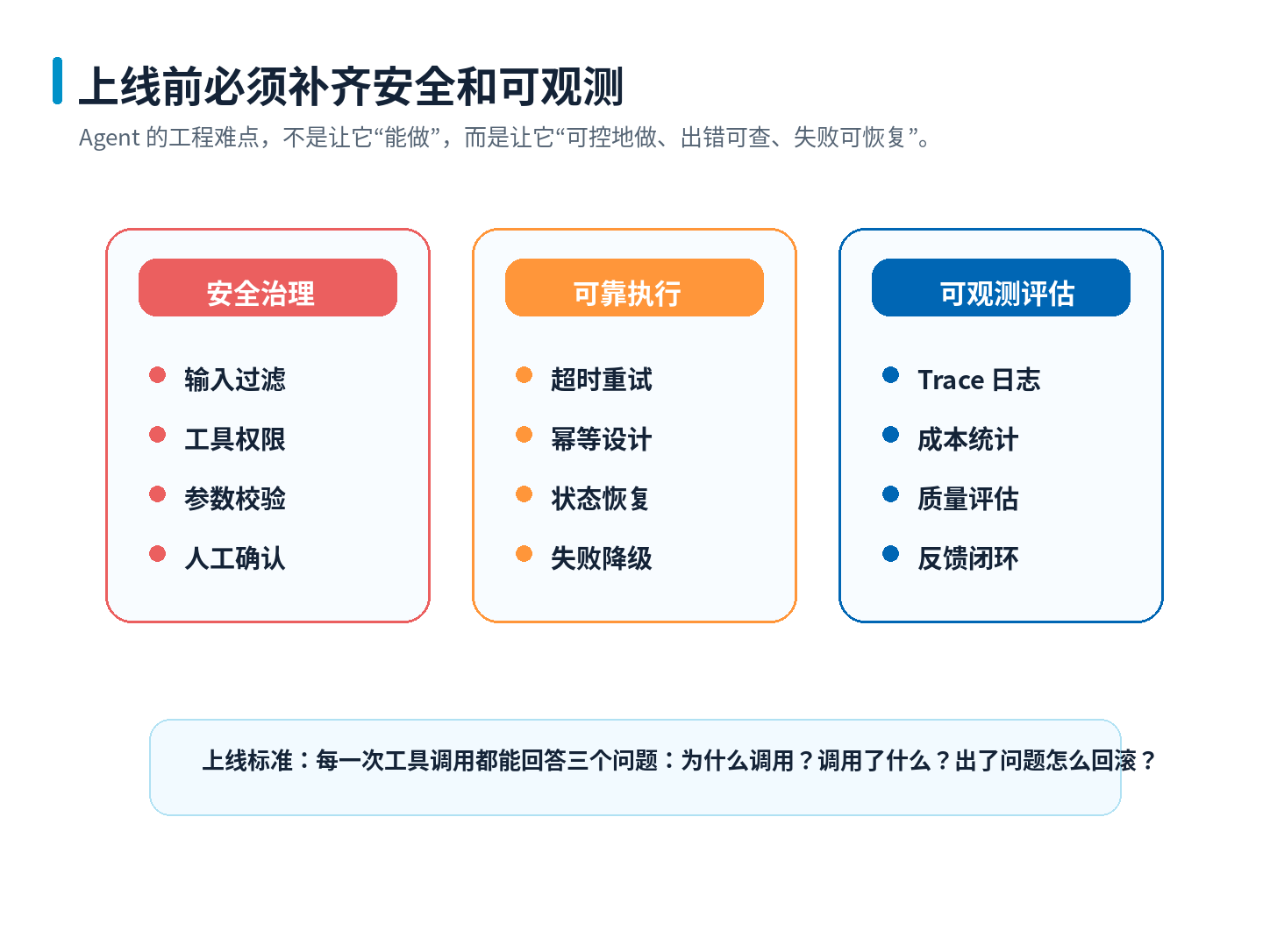 上线前必须补齐安全和可观测

Agent 的工程难点，不是让它“能做”，而是让它“可控地做、出错可查、失败可恢复”。

安全治理

输入过滤

工具权限

参数校验

人工确认

可靠执行

超时重试

幂等设计

状态恢复

失败降级

可观测评估

Trace 日志

成本统计

质量评估

反馈闭环

上线标准：每一次工具调用都能回答三个问题：为什么调用？调用了什么？出了问题怎么回滚？